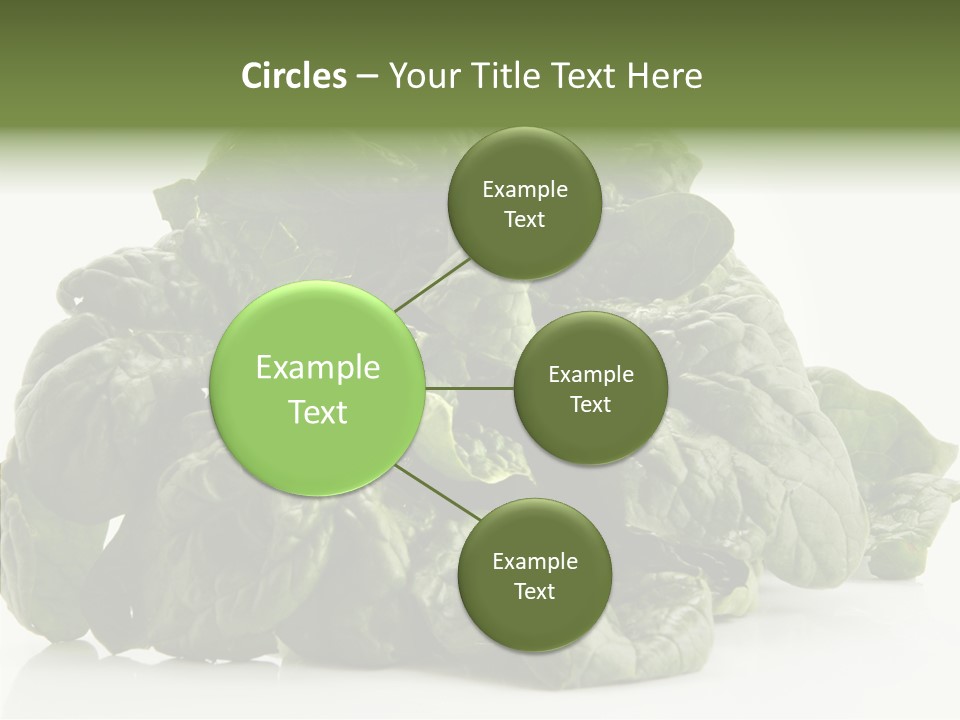 Circles – Your Title Text Here

Example Text

Example Text

Example Text

Example Text